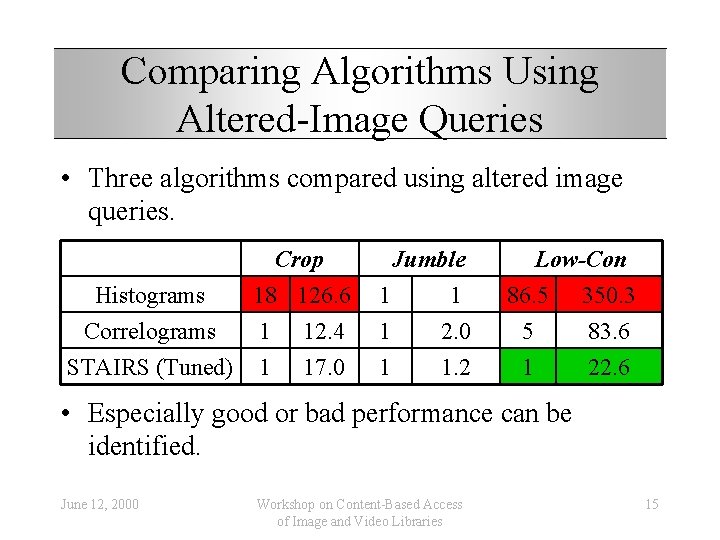 Comparing Algorithms Using Altered-Image Queries

• Three algorithms compared using altered image queries.

| | Crop | | Jumble | | Low-Con | |
|---|---|---|---|---|---|---|
| Histograms | 18 | 126.6 | 1 | 1 | 86.5 | 350.3 |
| Correlograms | 1 | 12.4 | 1 | 2.0 | 5 | 83.6 |
| STAIRS (Tuned) | 1 | 17.0 | 1 | 1.2 | 1 | 22.6 |

• Especially good or bad performance can be identified.

June 12, 2000

Workshop on Content-Based Access of Image and Video Libraries

15